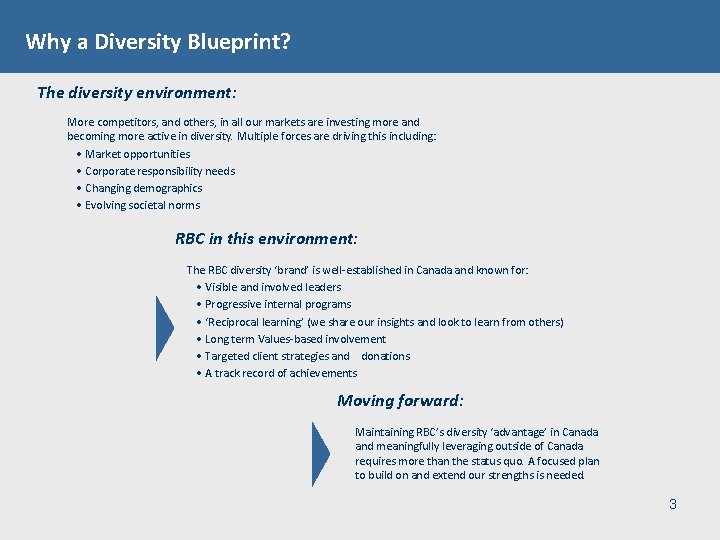 Why a Diversity Blueprint?

The diversity environment:

More competitors, and others, in all our markets are investing more and becoming more active in diversity. Multiple forces are driving this including:

• Market opportunities
• Corporate responsibility needs
• Changing demographics
• Evolving societal norms

RBC in this environment:

The RBC diversity 'brand' is well-established in Canada and known for:

• Visible and involved leaders
• Progressive internal programs
• 'Reciprocal learning' (we share our insights and look to learn from others)
• Long term Values-based involvement
• Targeted client strategies and donations
• A track record of achievements

Moving forward:

Maintaining RBC's diversity 'advantage' in Canada and meaningfully leveraging outside of Canada requires more than the status quo. A focused plan to build on and extend our strengths is needed.

3